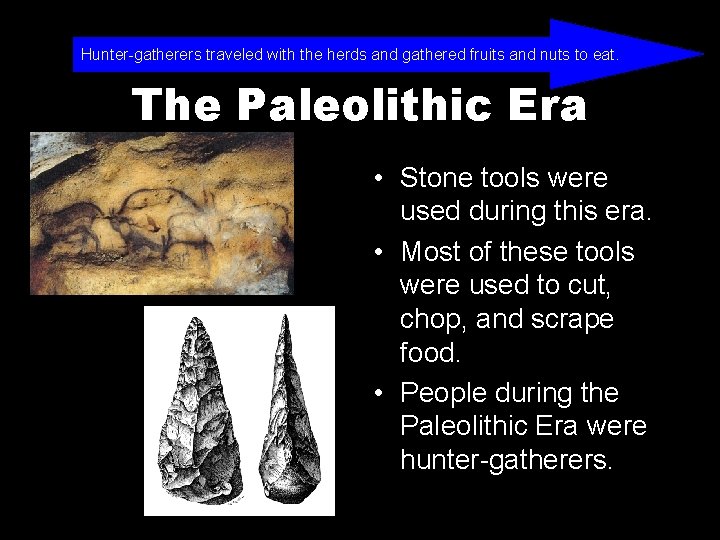 Hunter-gatherers traveled with the herds and gathered fruits and nuts to eat.

The Paleolithic Era

• Stone tools were used during this era.
• Most of these tools were used to cut, chop, and scrape food.
• People during the Paleolithic Era were hunter-gatherers.